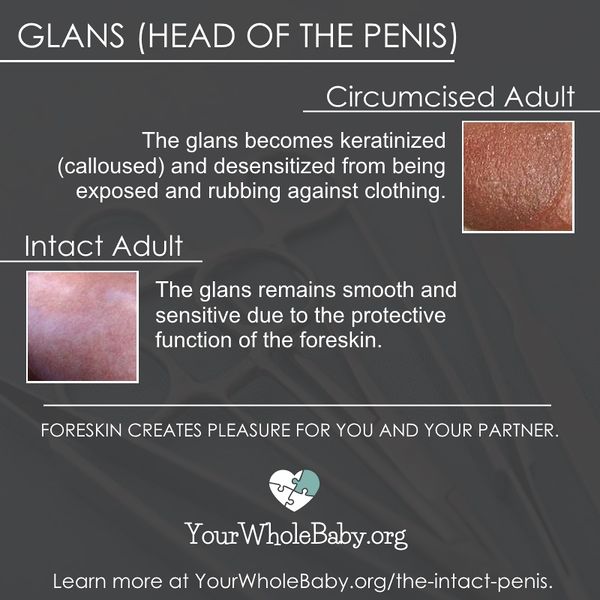 GLANS (HEAD OF THE PENIS)

Circumcised Adult

The glans becomes keratinized (calloused) and desensitized from being exposed and rubbing against clothing.

Intact Adult

The glans remains smooth and sensitive due to the protective function of the foreskin.

FORESKIN CREATES PLEASURE FOR YOU AND YOUR PARTNER.

YourWholeBaby.org

Learn more at YourWholeBaby.org/the-intact-penis.